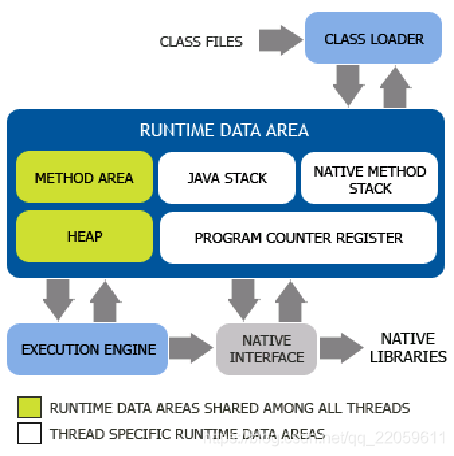 CLASS FILES

CLASS LOADER

RUNTIME DATA AREA

METHOD AREA

JAVA STACK

NATIVE METHOD STACK

HEAP

PROGRAM COUNTER REGISTER

EXECUTION ENGINE

NATIVE INTERFACE

NATIVE LIBRARIES

RUNTIME DATA AREAS SHARED AMONG ALL THREADS

THREAD SPECIFIC RUNTIME DATA AREAS

https://blog.csdn.net/qq_22059611